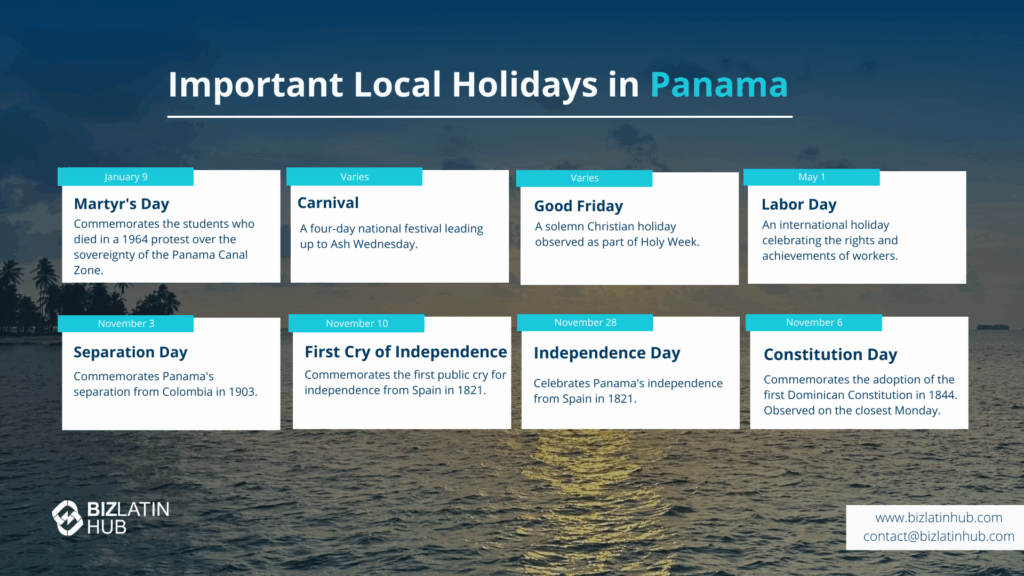 Important Local Holidays in Panama

January 9
Martyr's Day
Commemorates the students who died in a 1964 protest over the sovereignty of the Panama Canal Zone.

Varies
Carnival
A four-day national festival leading up to Ash Wednesday.

Varies
Good Friday
A solemn Christian holiday observed as part of Holy Week.

May 1
Labor Day
An international holiday celebrating the rights and achievements of workers.

November 3
Separation Day
Commemorates Panama's separation from Colombia in 1903.

November 10
First Cry of Independence
Commemorates the first public cry for independence from Spain in 1821.

November 28
Independence Day
Celebrates Panama's independence from Spain in 1821.

November 6
Constitution Day
Commemorates the adoption of the first Dominican Constitution in 1844. Observed on the closest Monday.

BIZLATIN HUB

www.bizlatinhub.com
contact@bizlatinhub.com